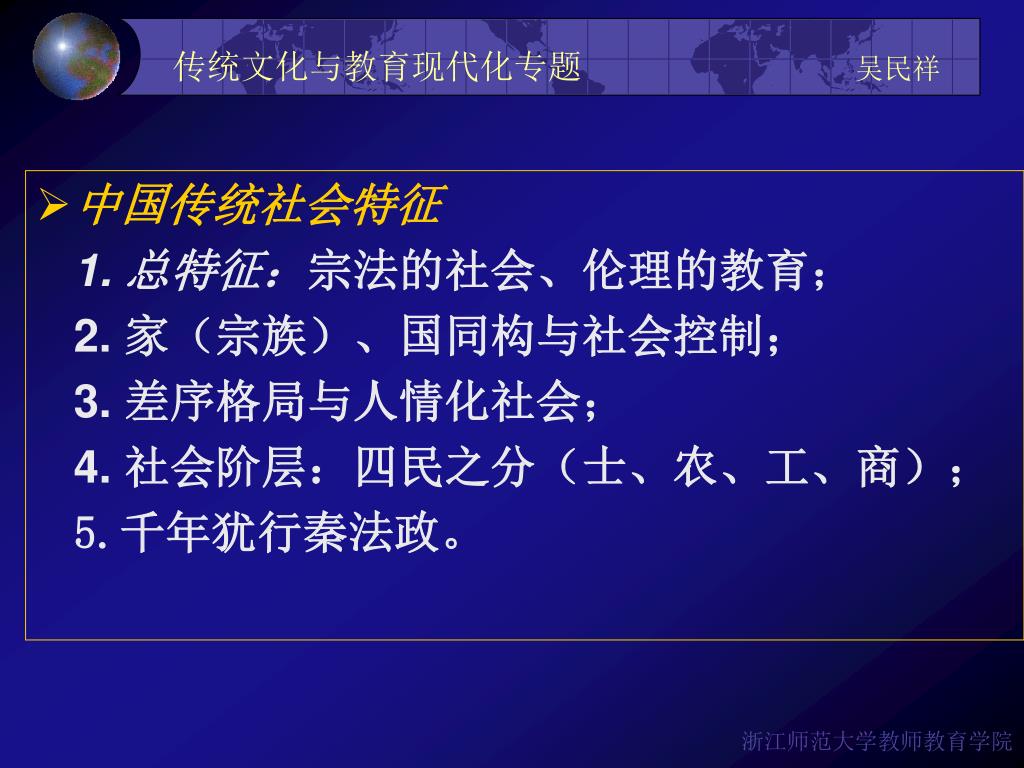 传统文化与教育现代化专题　吴民祥

➢ 中国传统社会特征

1. 总特征：宗法的社会、伦理的教育；

2. 家（宗族）、国同构与社会控制；

3. 差序格局与人情化社会；

4. 社会阶层：四民之分（士、农、工、商）；

5. 千年犹行秦法政。

浙江师范大学教师教育学院